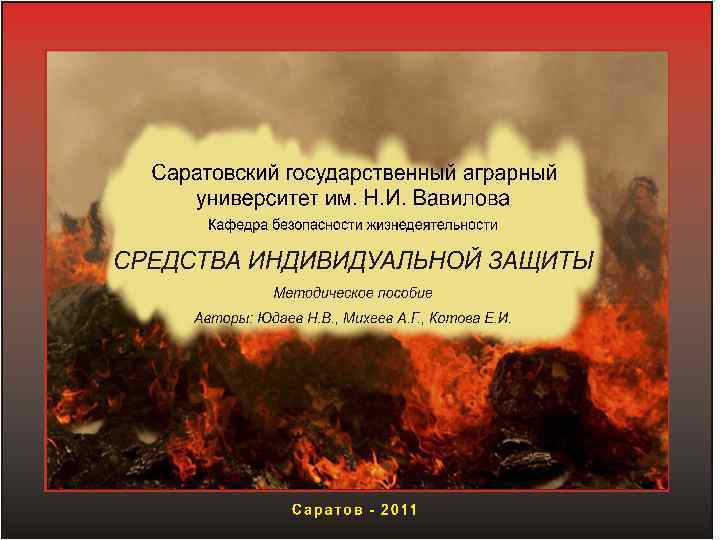 Саратовский государственный аграрный университет им. Н.И. Вавилова

Кафедра безопасности жизнедеятельности

СРЕДСТВА ИНДИВИДУАЛЬНОЙ ЗАЩИТЫ

Методическое пособие

Авторы: Юдаев Н.В., Михеев А.Г., Котова Е.И.

Саратов - 2011